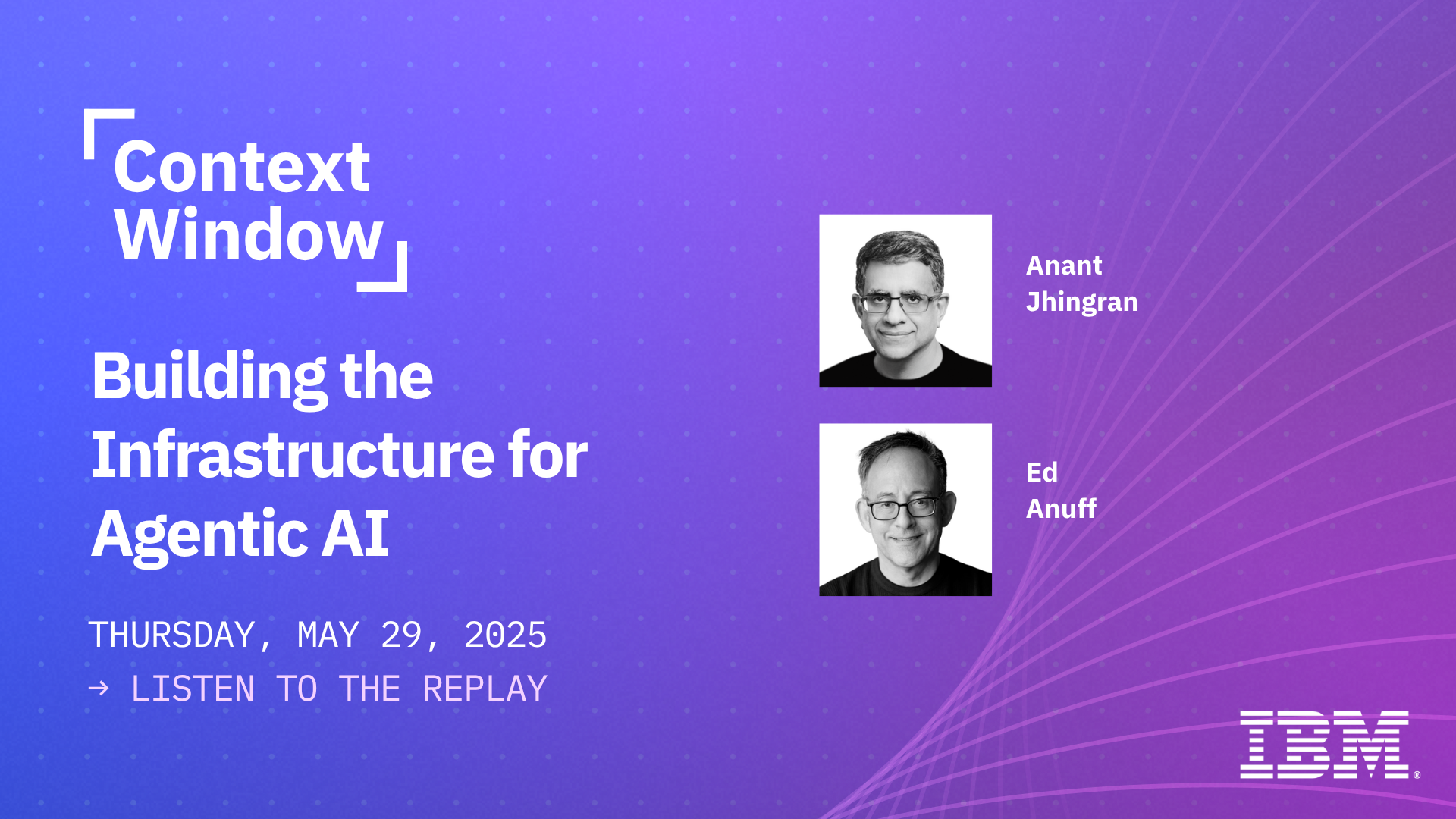 Context Window

Building the Infrastructure for Agentic AI

THURSDAY, MAY 29, 2025
→ LISTEN TO THE REPLAY

Anant Jhingran

Ed Anuff

IBM®